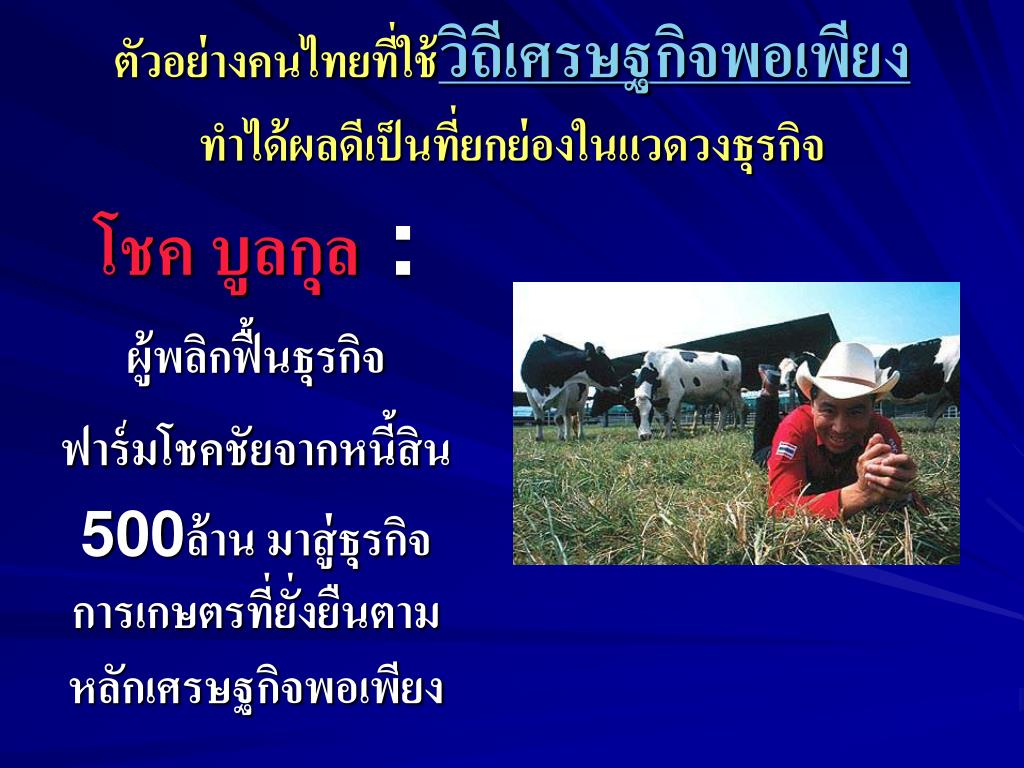 ตัวอย่างคนไทยที่ใช้วิถีเศรษฐกิจพอเพียง
ทำได้ผลดีเป็นที่ยกย่องในแวดวงธุรกิจ

โชค บูลกุล :

ผู้พลิกฟื้นธุรกิจ
ฟาร์มโชคชัยจากหนี้สิน
500ล้าน มาสู่ธุรกิจ
การเกษตรที่ยั่งยืนตาม
หลักเศรษฐกิจพอเพียง